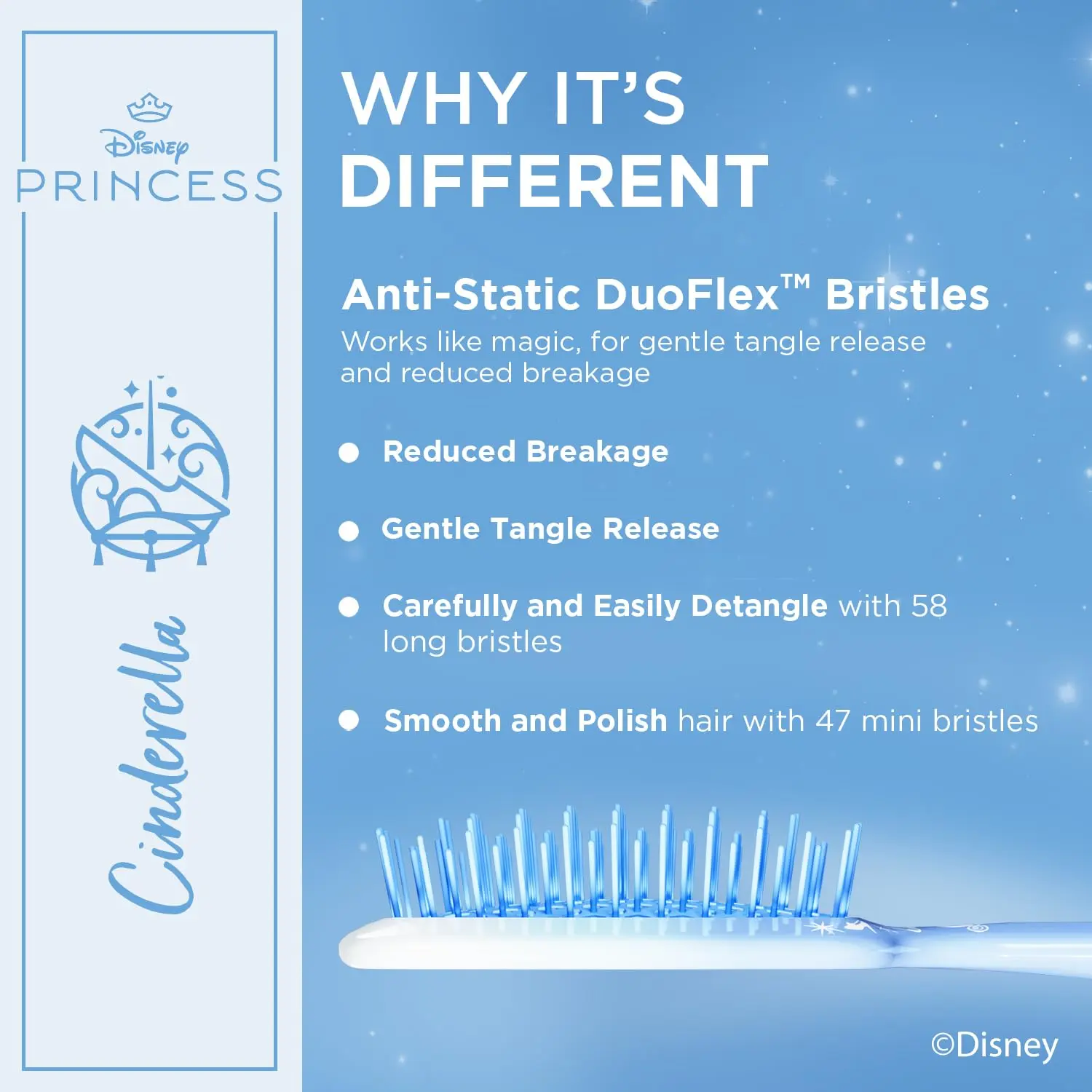 Disney
PRINCESS

Cinderella

WHY IT'S DIFFERENT

Anti-Static DuoFlex™ Bristles
Works like magic, for gentle tangle release and reduced breakage

Reduced Breakage

Gentle Tangle Release

Carefully and Easily Detangle with 58 long bristles

Smooth and Polish hair with 47 mini bristles

©Disney